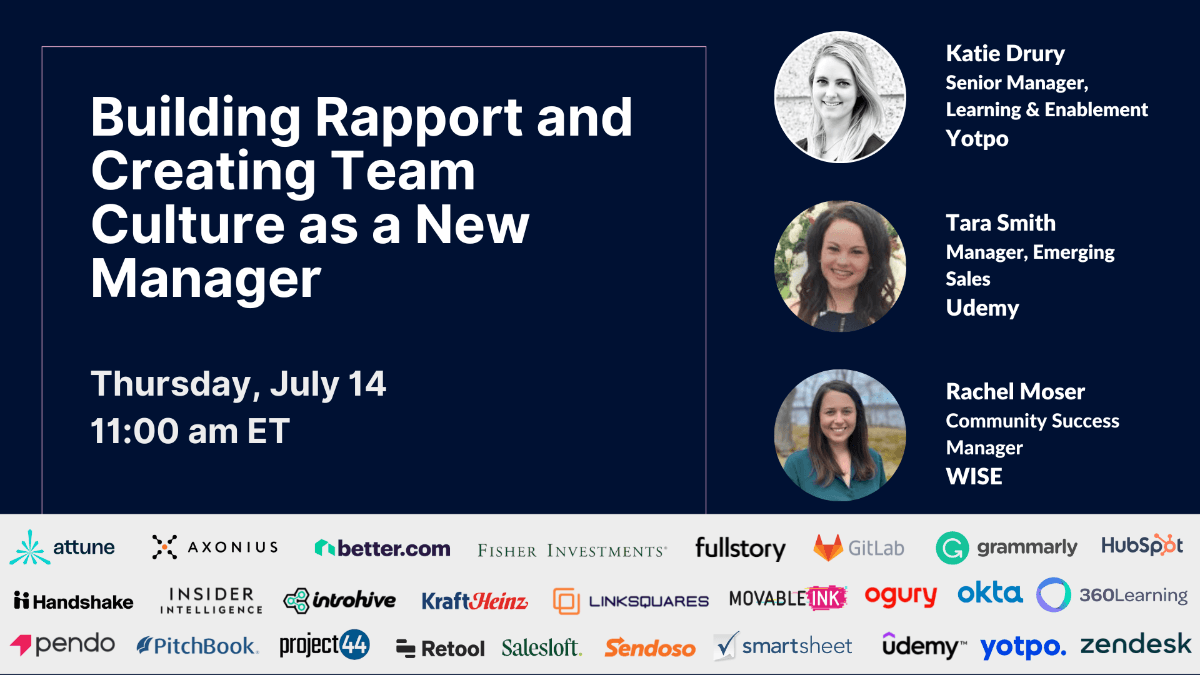 Building Rapport and Creating Team Culture as a New Manager

Thursday, July 14
11:00 am ET

Katie Drury
Senior Manager, Learning & Enablement
Yotpo

Tara Smith
Manager, Emerging Sales
Udemy

Rachel Moser
Community Success Manager
WISE

attune AXONIUS better.com FISHER INVESTMENTS fullstory GitLab grammarly HubSpot
Handshake INSIDER INTELLIGENCE introhive KraftHeinz LINKSQUARES MOVABLE INK ogury okta 360Learning
pendo PitchBook. project44 Retool Salesloft. Sendoso smartsheet udemy yotpo. zendesk